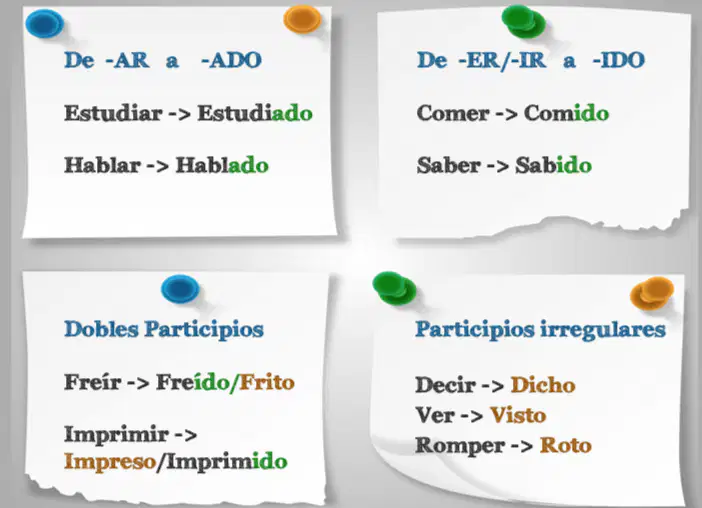 De -AR a -ADO

Estudiar -> Estudiado

Hablar -> Hablado

De -ER/-IR a -IDO

Comer -> Comido

Saber -> Sabido

Dobles Participios

Freír -> Freído/Frito

Imprimir -> Impreso/Imprimido

Participios irregulares

Decir -> Dicho
Ver -> Visto
Romper -> Roto